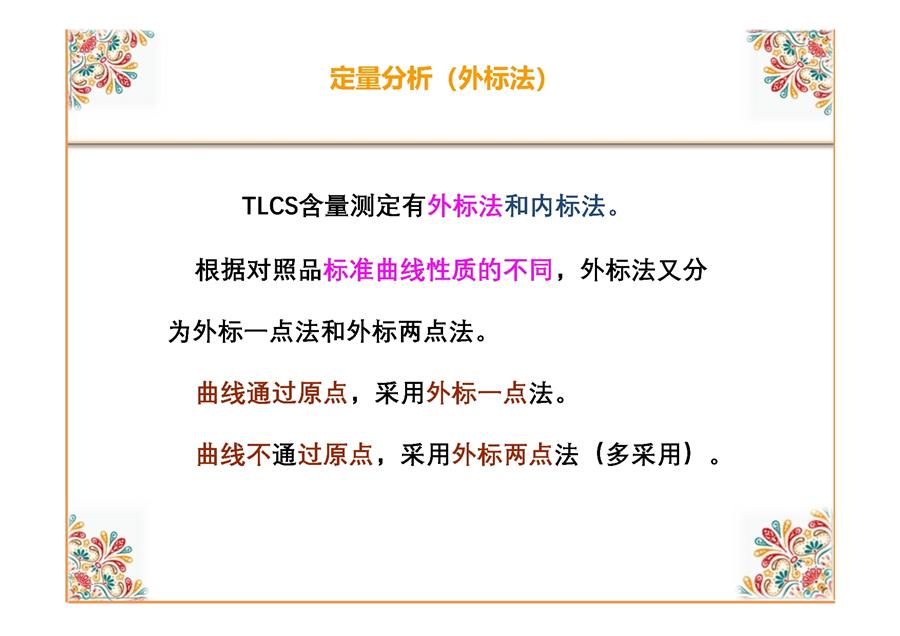 定量分析（外标法）

TLCS含量测定有外标法和内标法。

根据对照品标准曲线性质的不同，外标法又分为外标一点法和外标两点法。

曲线通过原点，采用外标一点法。

曲线不通过原点，采用外标两点法（多采用）。